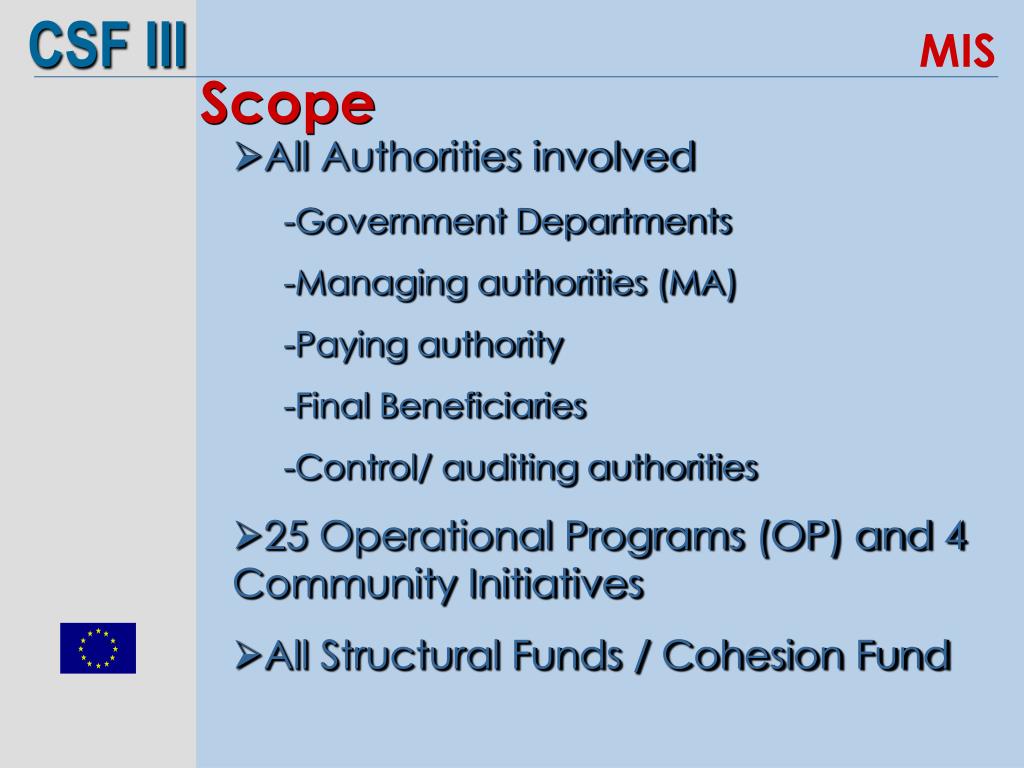 CSF III

MIS

Scope

➢All Authorities involved

-Government Departments

-Managing authorities (MA)

-Paying authority

-Final Beneficiaries

-Control/ auditing authorities

➢25 Operational Programs (OP) and 4 Community Initiatives

➢All Structural Funds / Cohesion Fund